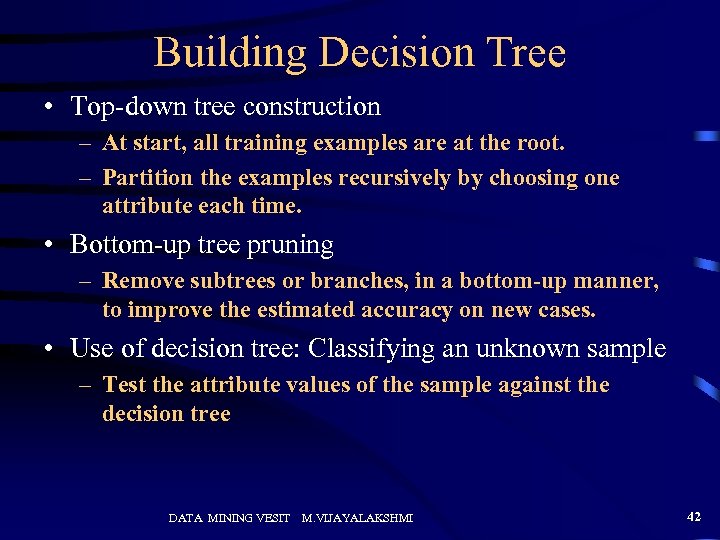 Building Decision Tree

• Top-down tree construction
– At start, all training examples are at the root.
– Partition the examples recursively by choosing one attribute each time.

• Bottom-up tree pruning
– Remove subtrees or branches, in a bottom-up manner, to improve the estimated accuracy on new cases.

• Use of decision tree: Classifying an unknown sample
– Test the attribute values of the sample against the decision tree

DATA MINING VESIT M.VIJAYALAKSHMI

42